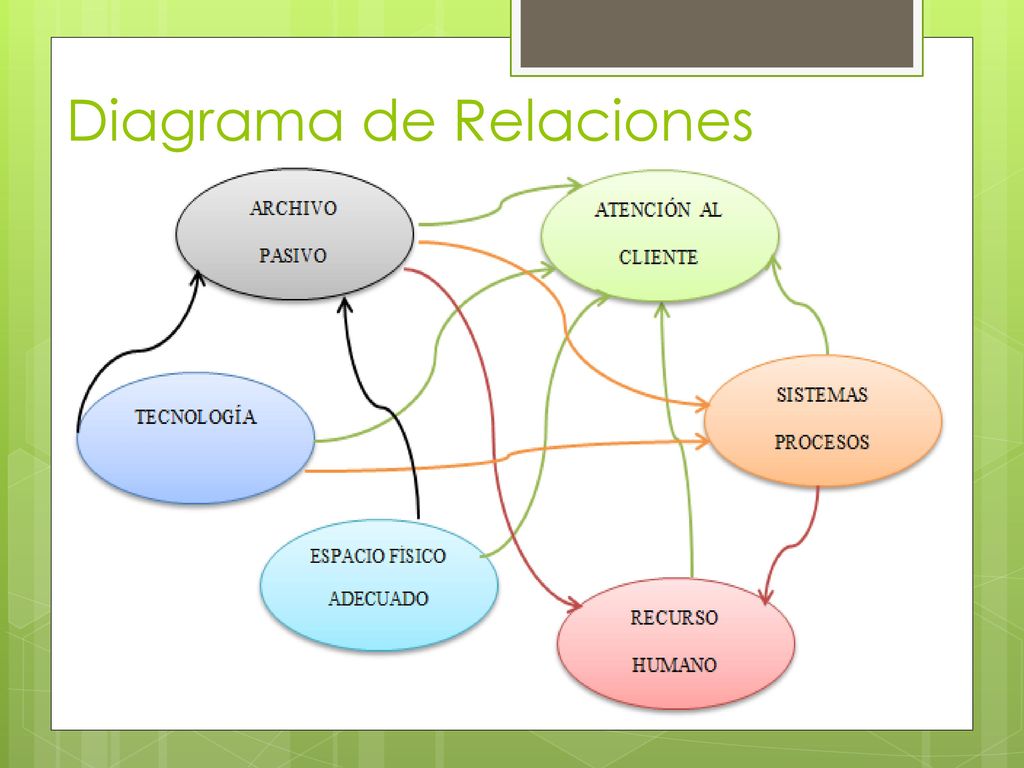 Diagrama de Relaciones

ARCHIVO PASIVO

ATENCIÓN AL CLIENTE

TECNOLOGÍA

SISTEMAS PROCESOS

ESPACIO FÍSICO ADECUADO

RECURSO HUMANO